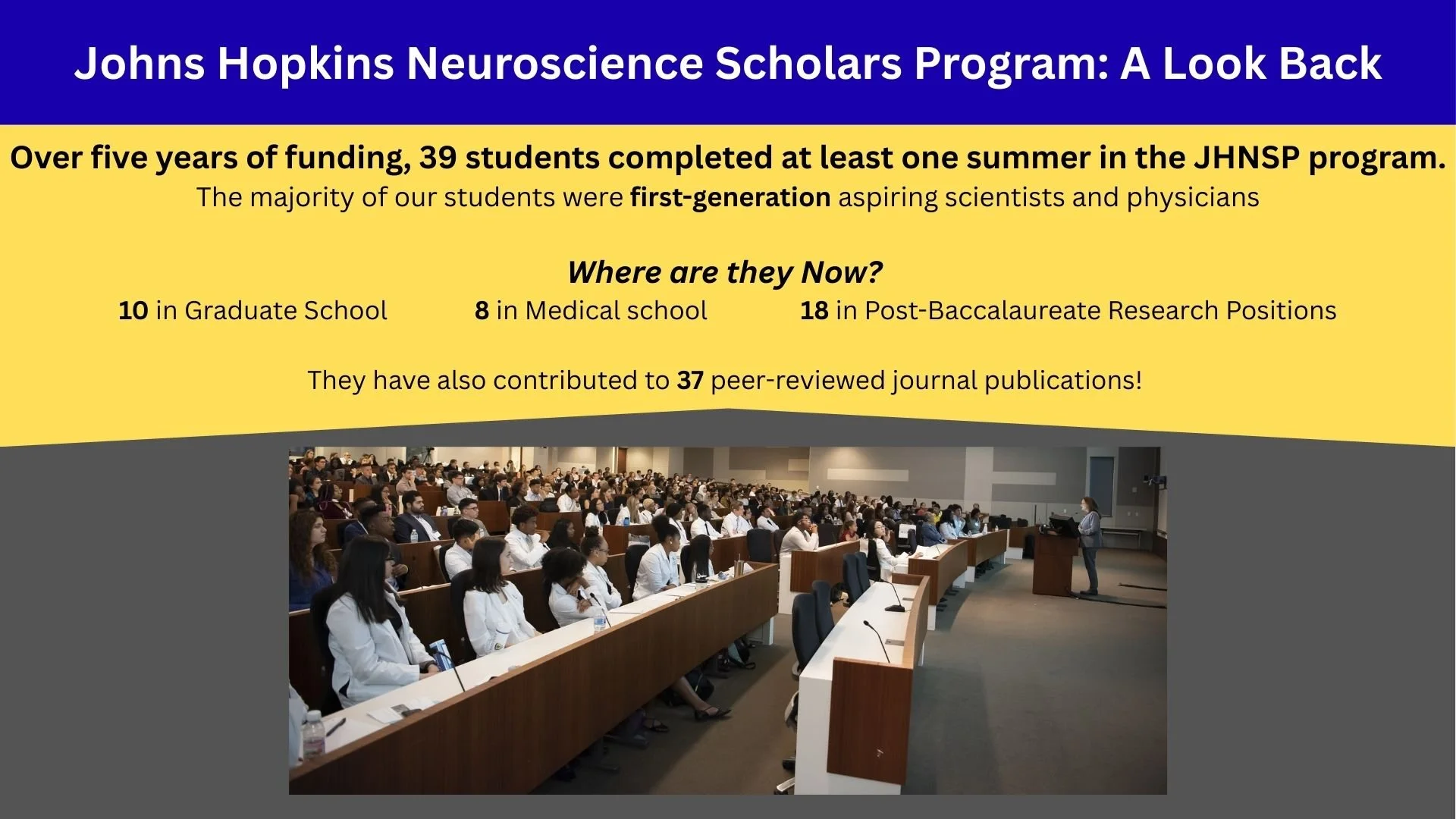 Johns Hopkins Neuroscience Scholars Program: A Look Back

Over five years of funding, 39 students completed at least one summer in the JHNSP program.
The majority of our students were first-generation aspiring scientists and physicians

Where are they Now?
10 in Graduate School
8 in Medical school
18 in Post-Baccalaureate Research Positions

They have also contributed to 37 peer-reviewed journal publications!